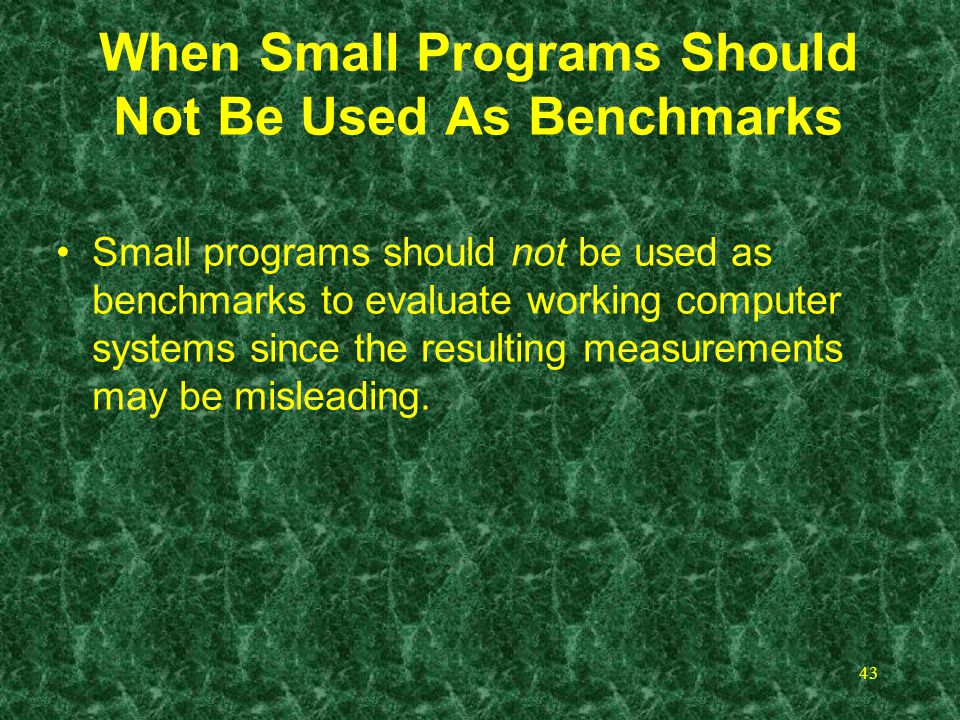 When Small Programs Should Not Be Used As Benchmarks

• Small programs should not be used as benchmarks to evaluate working computer systems since the resulting measurements may be misleading.

43